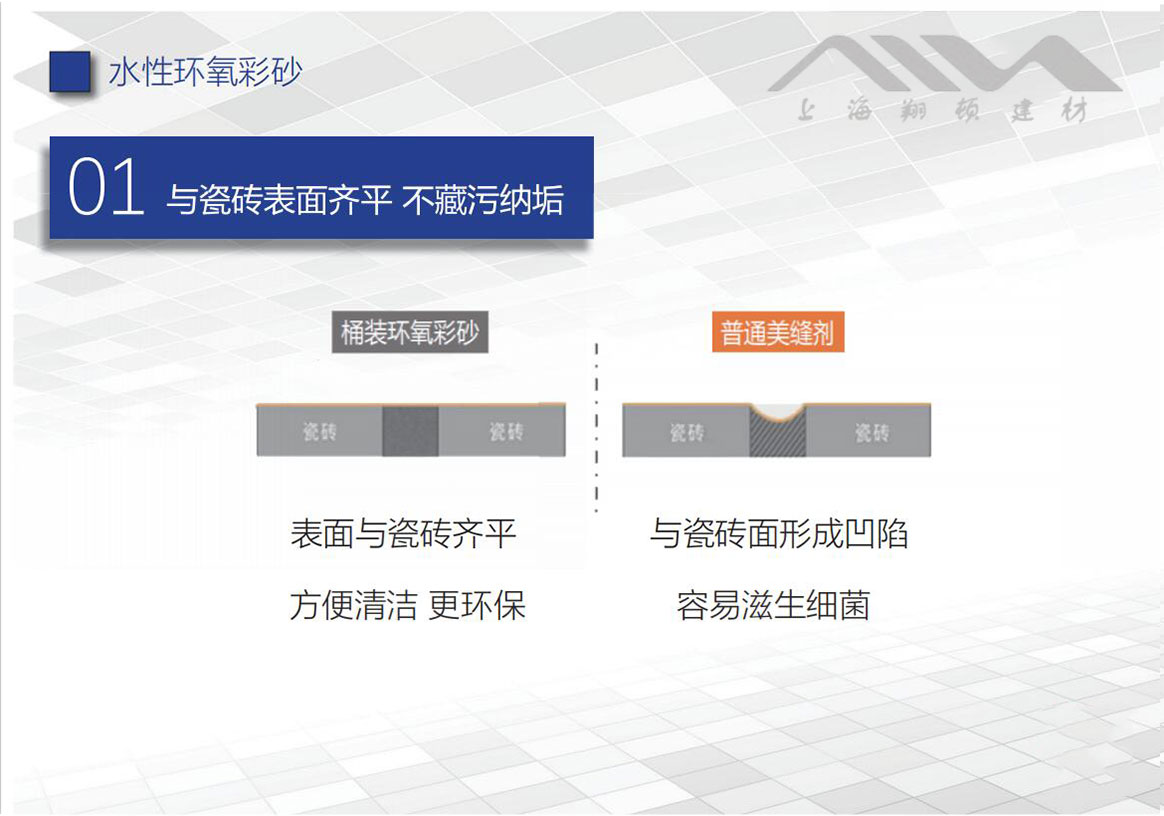 水性环氧彩砂

上海翔硕建材

01 与瓷砖表面齐平 不藏污纳垢

桶装环氧彩砂

瓷砖 瓷砖

表面与瓷砖齐平

方便清洁 更环保

普通美缝剂

瓷砖 瓷砖

与瓷砖面形成凹陷

容易滋生细菌